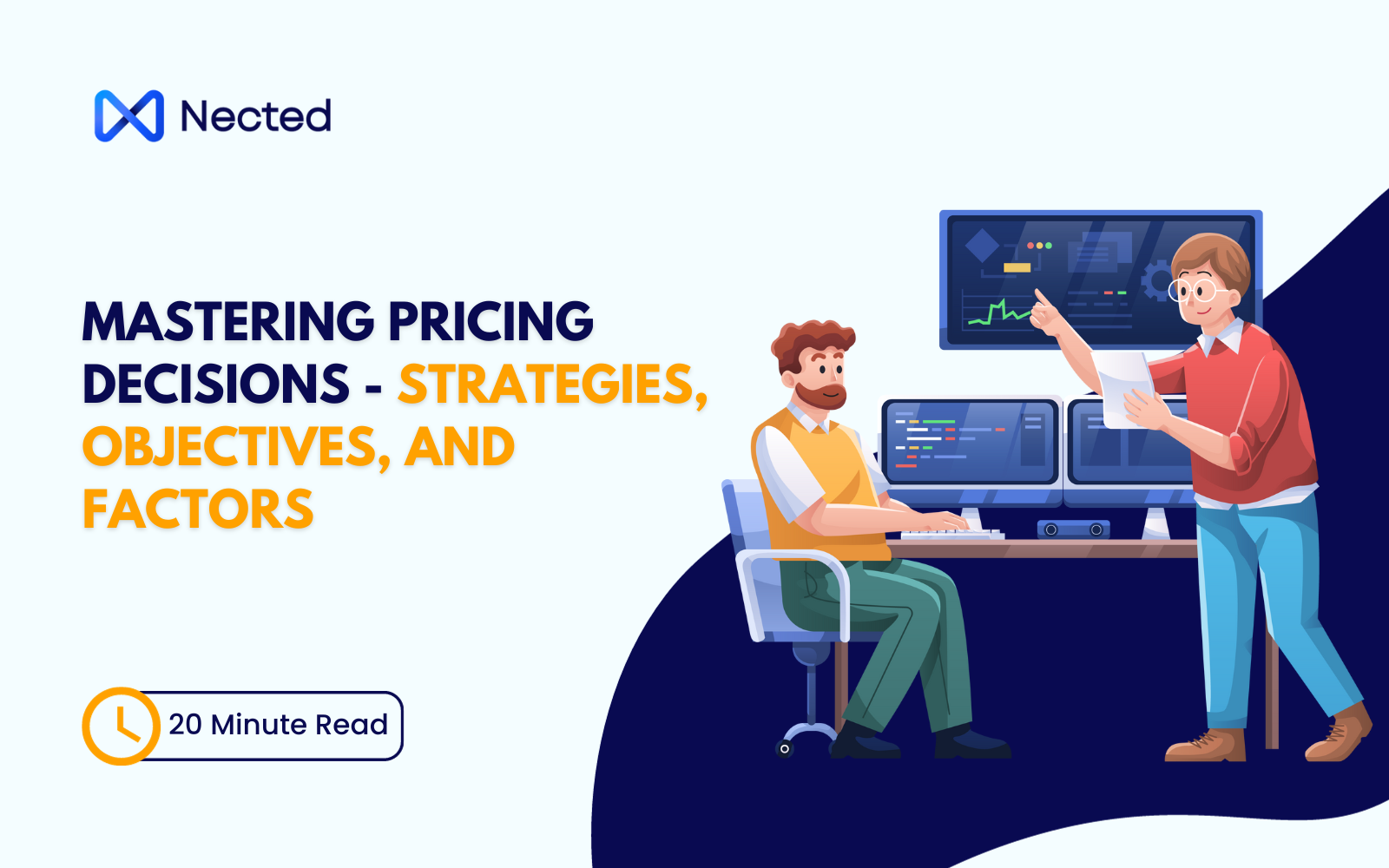 Nected

MASTERING PRICING DECISIONS - STRATEGIES, OBJECTIVES, AND FACTORS

20 Minute Read